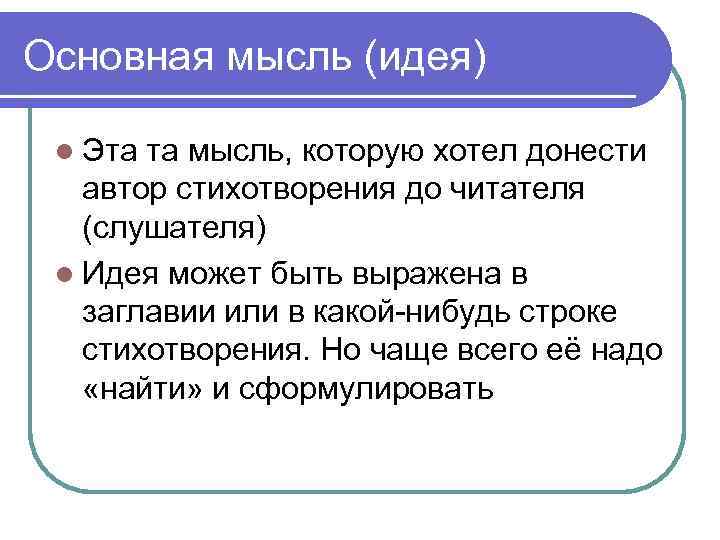 Основная мысль (идея)

Эта та мысль, которую хотел донести автор стихотворения до читателя (слушателя)

Идея может быть выражена в заглавии или в какой-нибудь строке стихотворения. Но чаще всего её надо «найти» и сформулировать